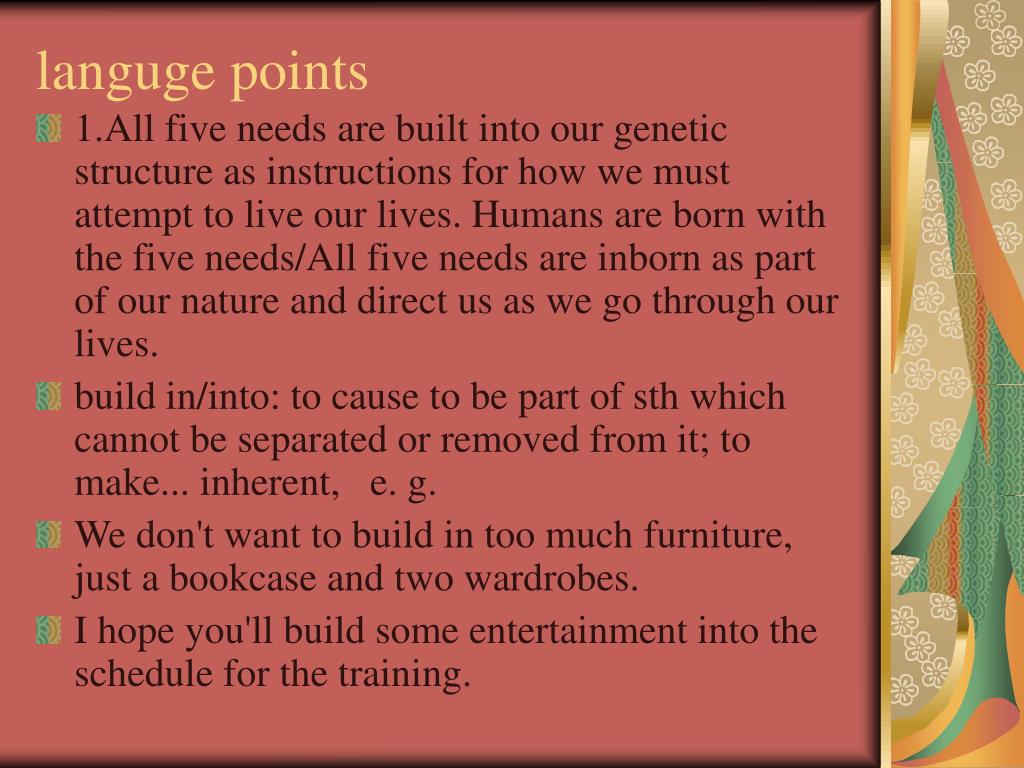 languge points

1.All five needs are built into our genetic structure as instructions for how we must attempt to live our lives. Humans are born with the five needs/All five needs are inborn as part of our nature and direct us as we go through our lives.

build in/into: to cause to be part of sth which cannot be separated or removed from it; to make... inherent,   e. g.

We don't want to build in too much furniture, just a bookcase and two wardrobes.

I hope you'll build some entertainment into the schedule for the training.